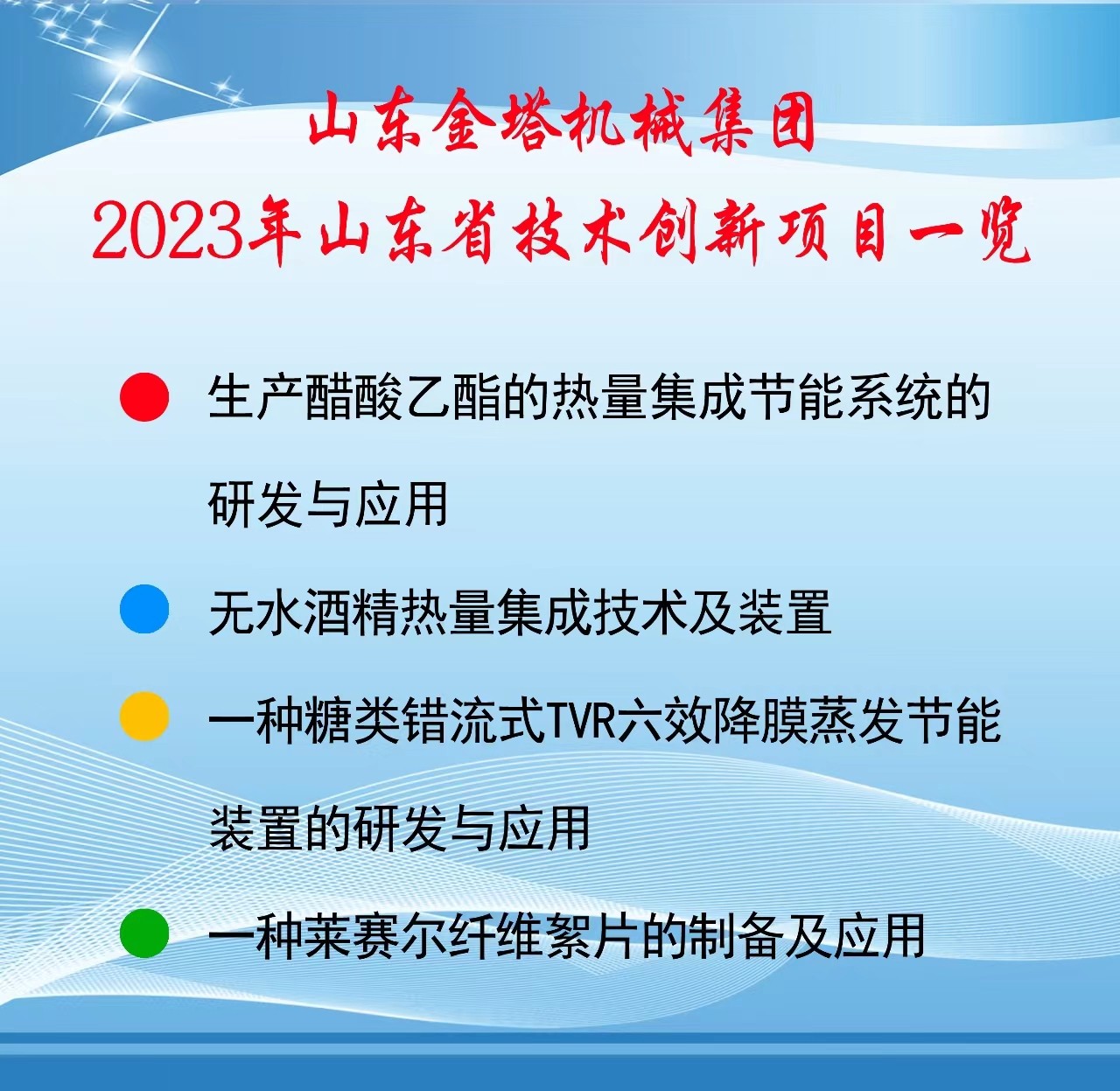 山东金塔机械集团
2023年山东省技术创新项目一览

生产醋酸乙酯的热量集成节能系统的研发与应用

无水酒精热量集成技术及装置

一种糖类错流式TVR六效降膜蒸发节能装置的研发与应用

一种莱赛尔纤维絮片的制备及应用